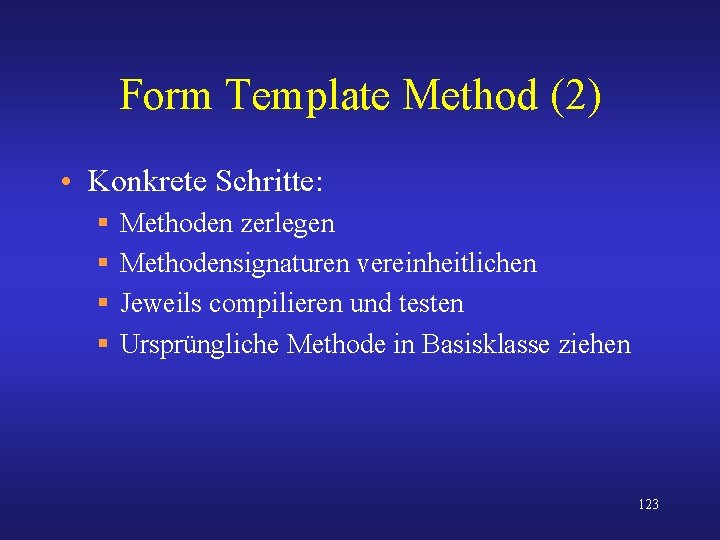 Form Template Method (2)

• Konkrete Schritte:
  ▪ Methoden zerlegen
  ▪ Methodensignaturen vereinheitlichen
  ▪ Jeweils compilieren und testen
  ▪ Ursprüngliche Methode in Basisklasse ziehen

123